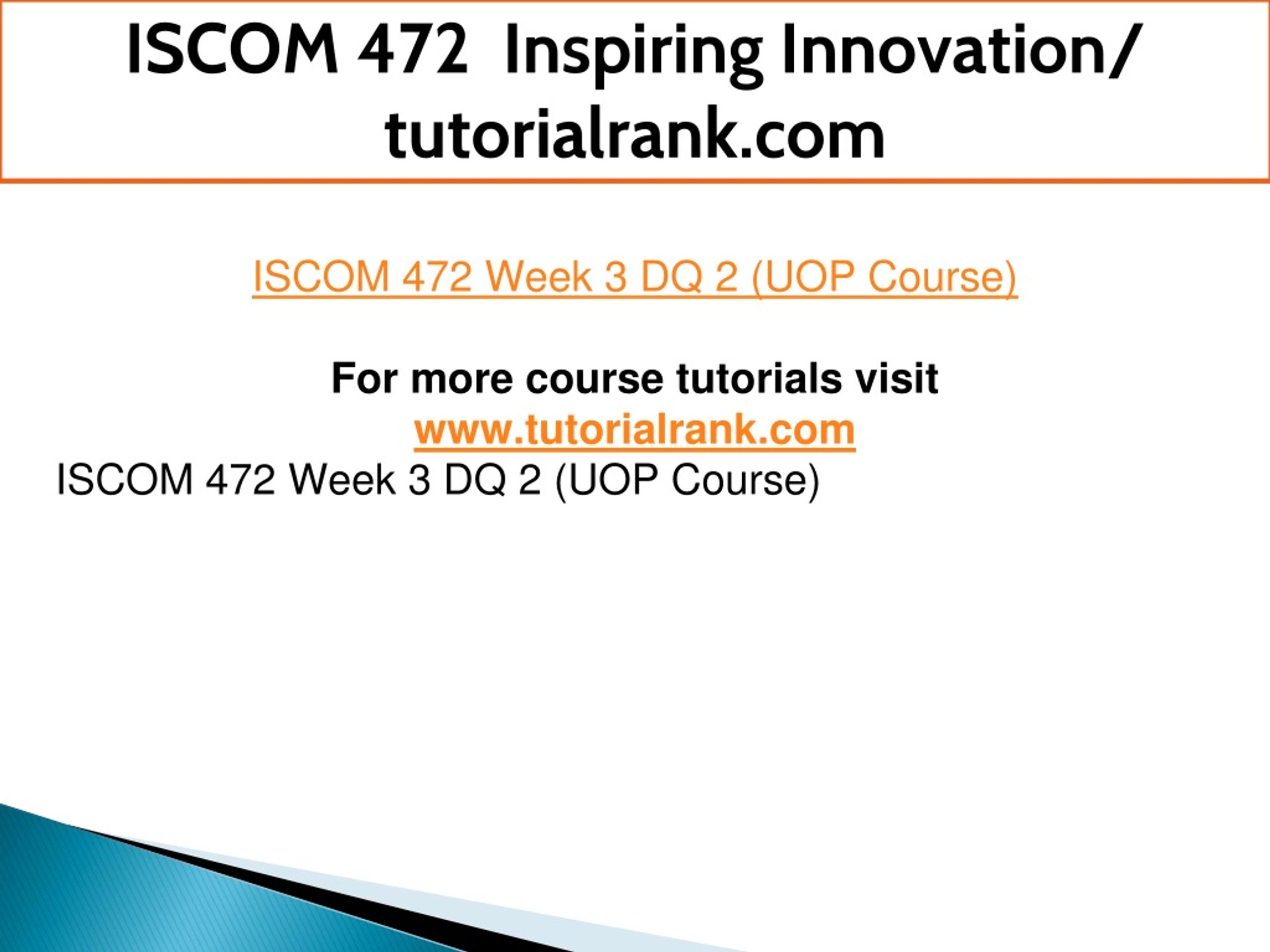 ISCOM 472 Inspiring Innovation/ tutorialrank.com

ISCOM 472 Week 3 DQ 2 (UOP Course)

For more course tutorials visit
www.tutorialrank.com
ISCOM 472 Week 3 DQ 2 (UOP Course)